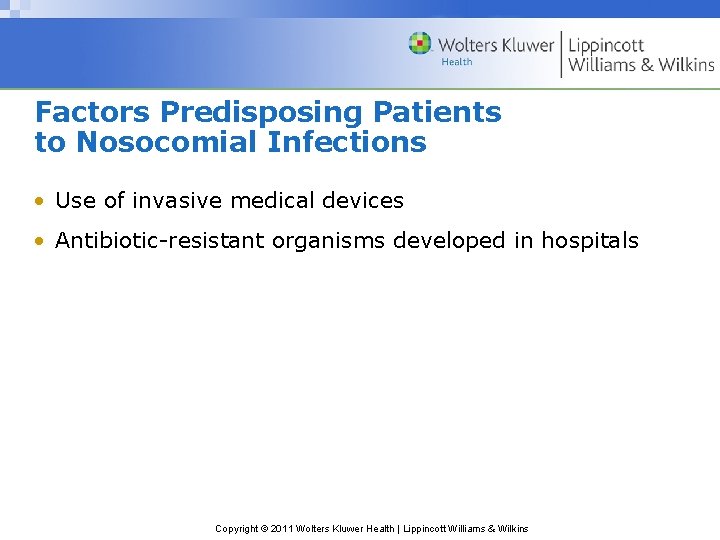 Wolters Kluwer Health | Lippincott Williams & Wilkins

Factors Predisposing Patients to Nosocomial Infections

• Use of invasive medical devices
• Antibiotic-resistant organisms developed in hospitals

Copyright © 2011 Wolters Kluwer Health | Lippincott Williams & Wilkins